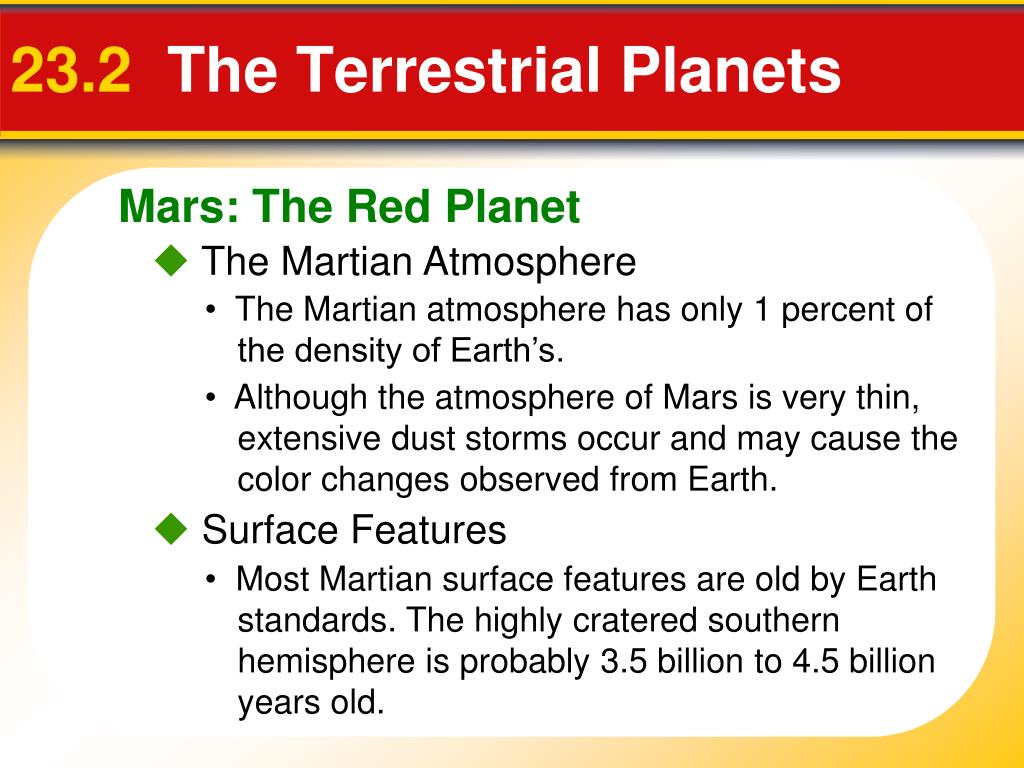 23.2 The Terrestrial Planets

Mars: The Red Planet

◆ The Martian Atmosphere

• The Martian atmosphere has only 1 percent of the density of Earth's.

• Although the atmosphere of Mars is very thin, extensive dust storms occur and may cause the color changes observed from Earth.

◆ Surface Features

• Most Martian surface features are old by Earth standards. The highly cratered southern hemisphere is probably 3.5 billion to 4.5 billion years old.